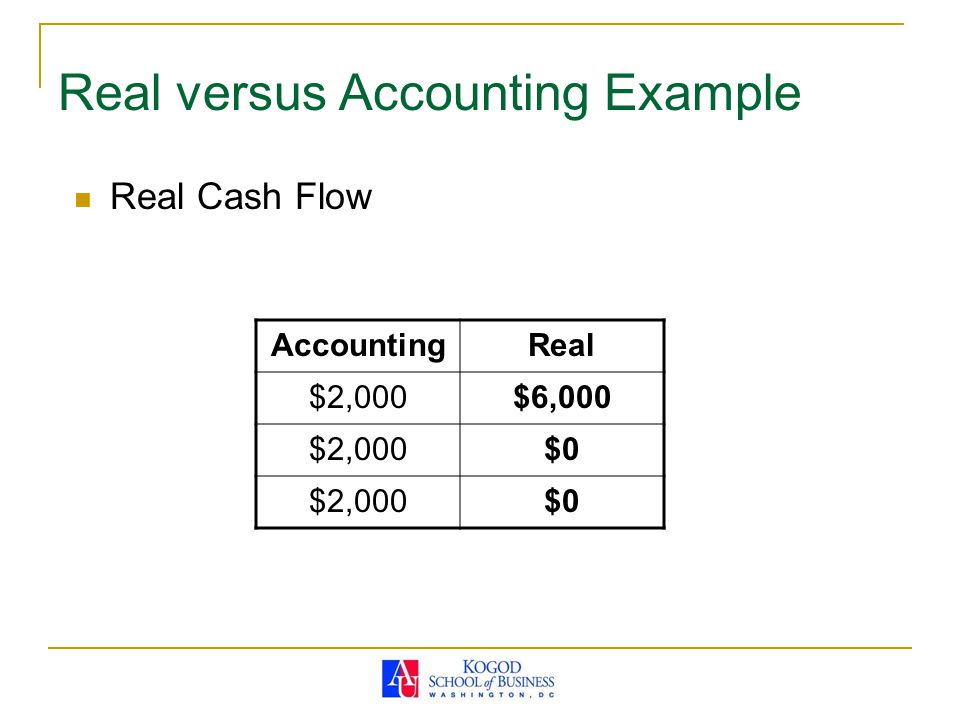 Real versus Accounting Example

Real Cash Flow

| Accounting | Real |
|---|---|
| \$2,000 | **\$6,000** |
| \$2,000 | **\$0** |
| \$2,000 | **\$0** |

AU KOGOD SCHOOL of BUSINESS WASHINGTON, DC